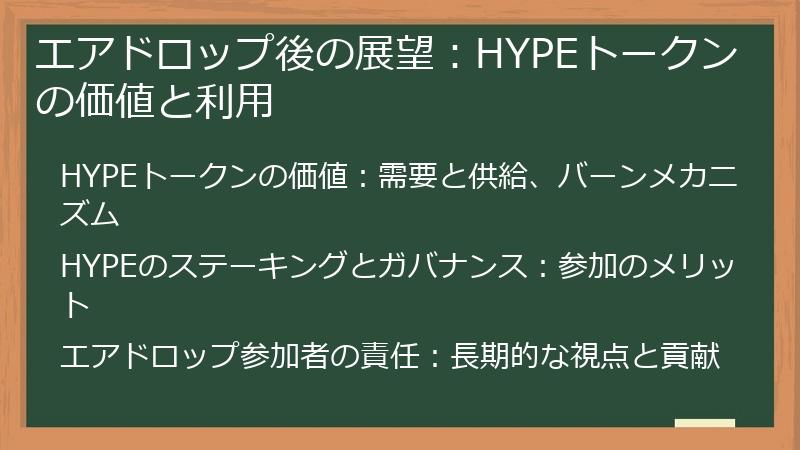 エアドロップ後の展望：HYPEトークンの価値と利用

HYPEトークンの価値：需要と供給、バーンメカニズム

HYPEのステーキングとガバナンス：参加のメリット

エアドロップ参加者の責任：長期的な視点と貢献